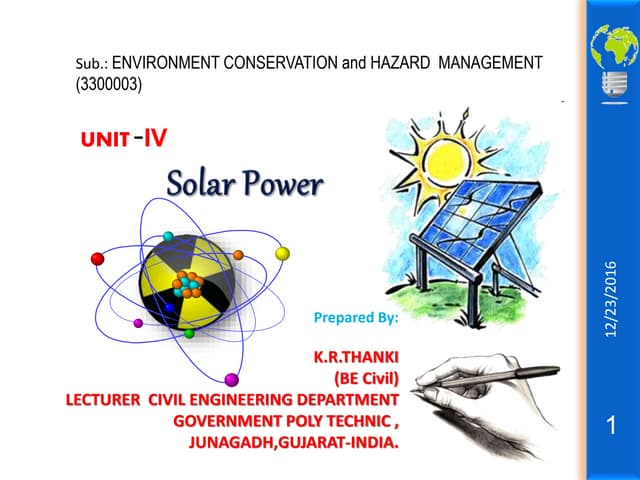 Sub.: ENVIRONMENT CONSERVATION and HAZARD MANAGEMENT (3300003)

UNIT -IV

Solar Power

Prepared By:

K.R.THANKI
(BE Civil)
LECTURER CIVIL ENGINEERING DEPARTMENT
GOVERNMENT POLY TECHNIC ,
JUNAGADH,GUJARAT-INDIA.

12/23/2016

1